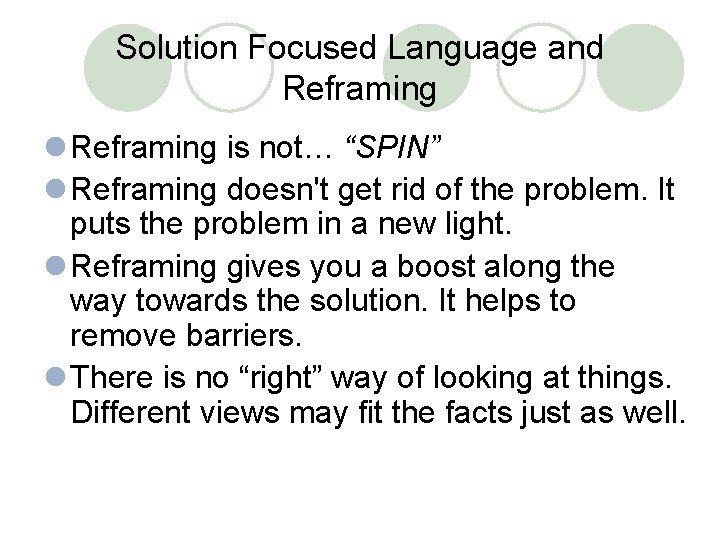 Solution Focused Language and Reframing

Reframing is not… “SPIN”

Reframing doesn't get rid of the problem. It puts the problem in a new light.

Reframing gives you a boost along the way towards the solution. It helps to remove barriers.

There is no “right” way of looking at things. Different views may fit the facts just as well.